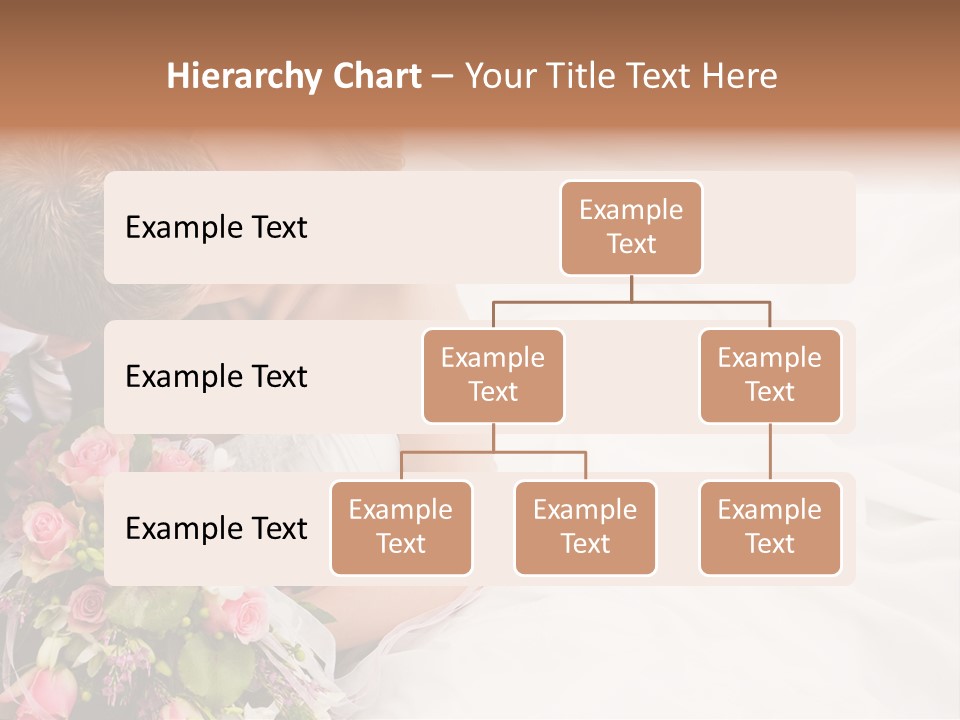 Hierarchy Chart – Your Title Text Here

Example Text

Example Text

Example Text

Example Text

Example Text

Example Text

Example Text

Example Text

Example Text